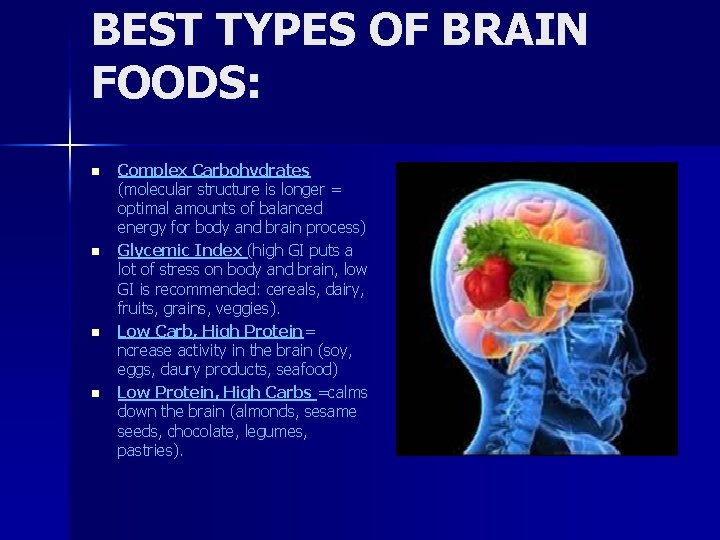 BEST TYPES OF BRAIN FOODS:

- Complex Carbohydrates (molecular structure is longer = optimal amounts of balanced energy for body and brain process)
- Glycemic Index (high GI puts a lot of stress on body and brain, low GI is recommended: cereals, dairy, fruits, grains, veggies).
- Low Carb, High Protein= ncrease activity in the brain (soy, eggs, daury products, seafood)
- Low Protein, High Carbs =calms down the brain (almonds, sesame seeds, chocolate, legumes, pastries).